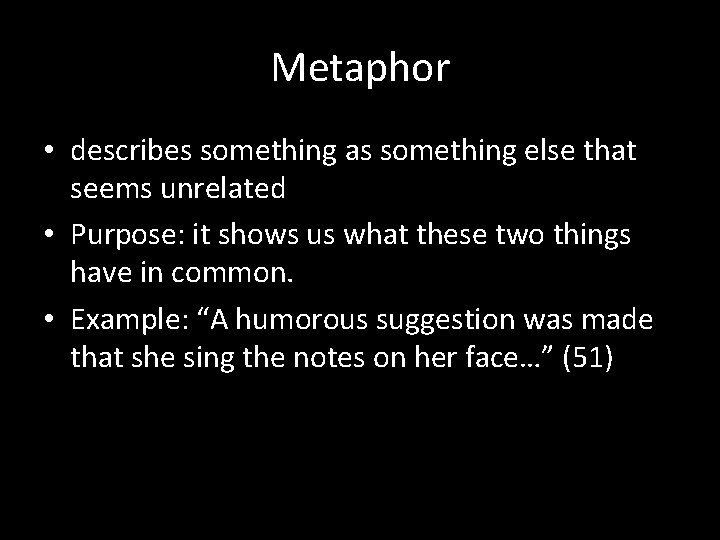 Metaphor

• describes something as something else that seems unrelated
• Purpose: it shows us what these two things have in common.
• Example: “A humorous suggestion was made that she sing the notes on her face…” (51)